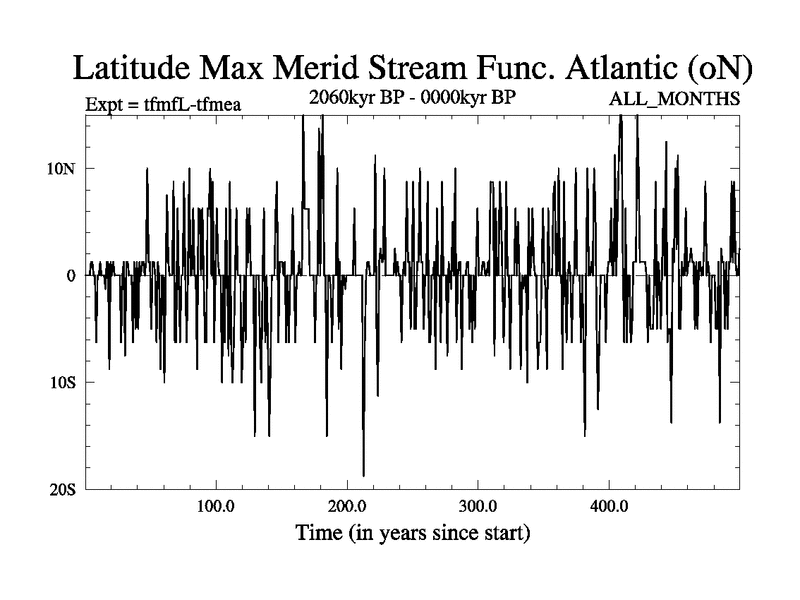 Latitude Max Merid Stream Func. Atlantic (oN)

Expt = tfmfL-tfmea

2060kyr BP - 0000kyr BP

ALL_MONTHS

10N

0

10S

20S

100.0

200.0

300.0

400.0

Time (in years since start)